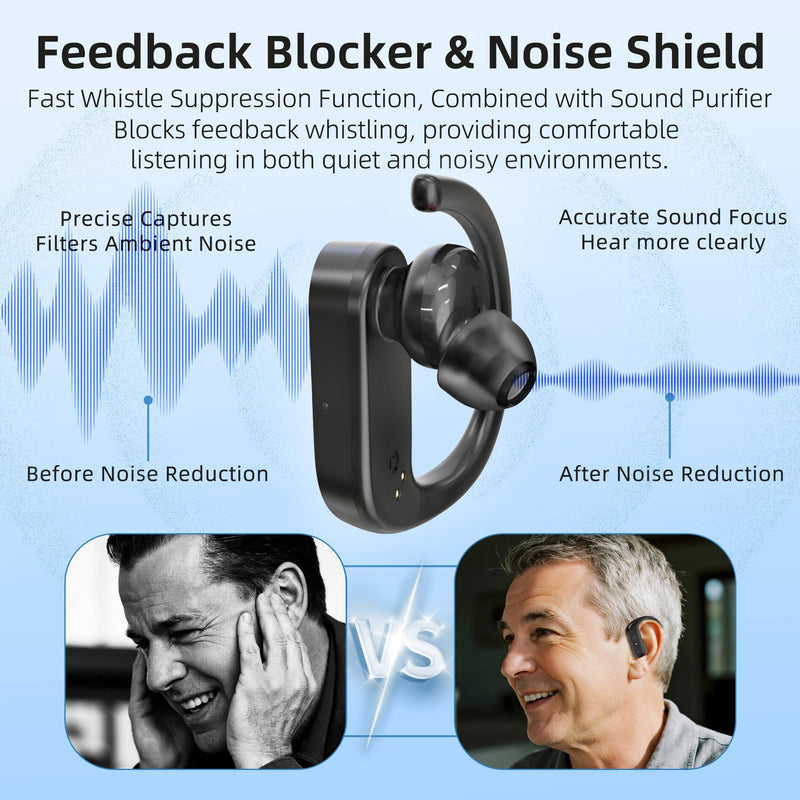 Feedback Blocker & Noise Shield
Fast Whistle Suppression Function, Combined with Sound Purifier
Blocks feedback whistling, providing comfortable listening in both quiet and noisy environments.

Precise Captures
Filters Ambient Noise

Accurate Sound Focus
Hear more clearly

Before Noise Reduction

After Noise Reduction

VS